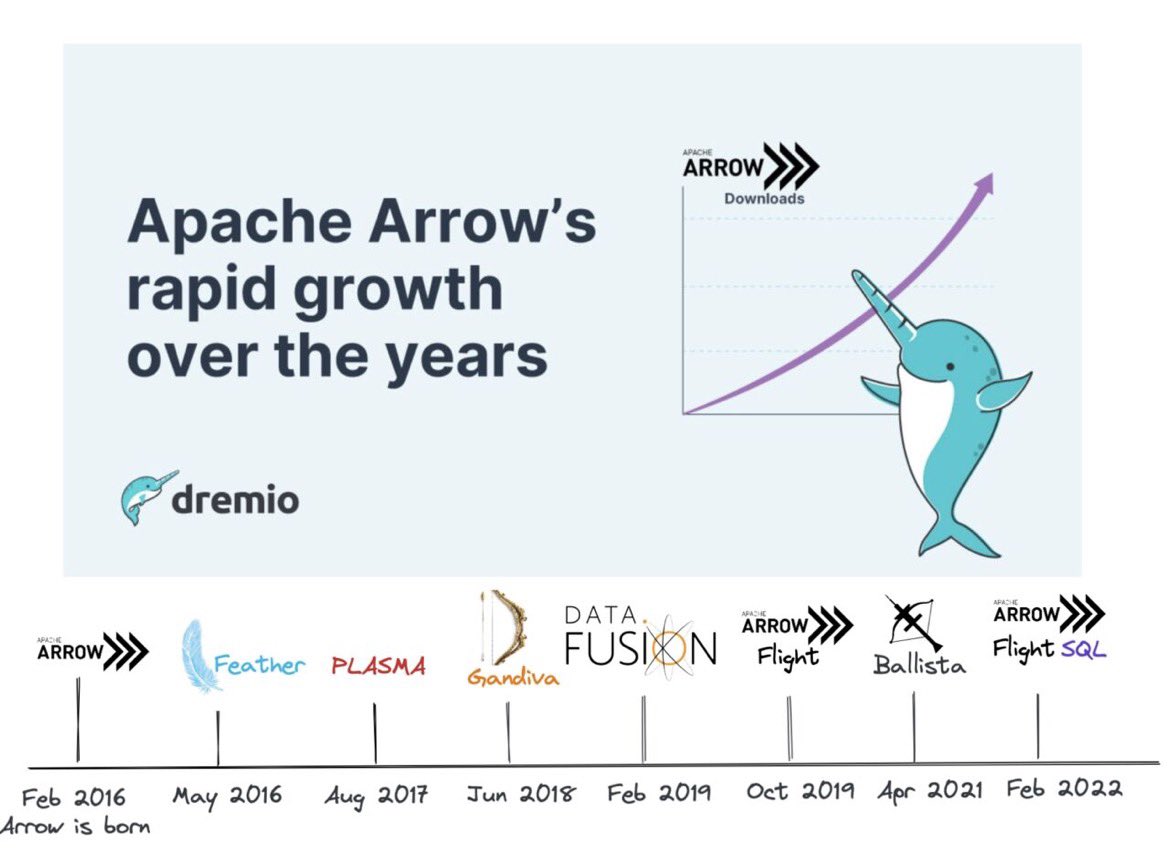 Apache Arrow's rapid growth over the years

APACHE ARROW
Downloads

dremio

APACHE ARROW

Feather

PLASMA

Gandiva

DATA. FUSION

APACHE ARROW Flight

Ballista

APACHE ARROW Flight SQL

Feb 2016 Arrow is born

May 2016

Aug 2017

Jun 2018

Feb 2019

Oct 2019

Apr 2021

Feb 2022